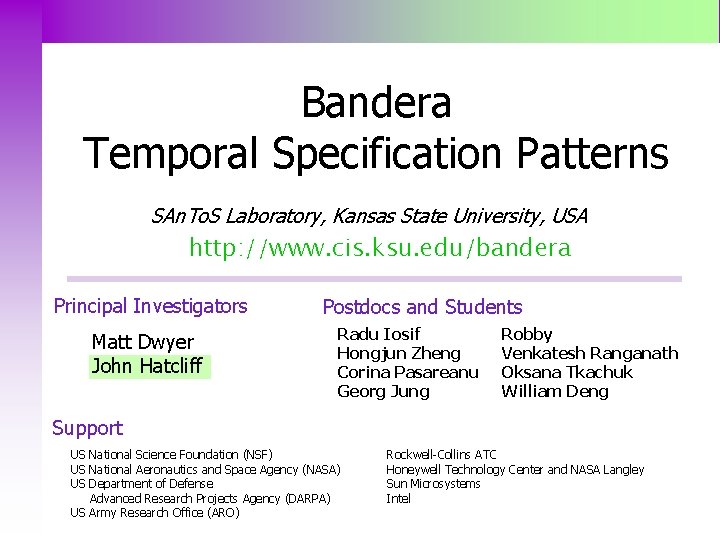 Bandera
Temporal Specification Patterns

SAnToS Laboratory, Kansas State University, USA
http://www.cis.ksu.edu/bandera

Principal Investigators

Matt Dwyer
John Hatcliff

Postdocs and Students

Radu Iosif
Hongjun Zheng
Corina Pasareanu
Georg Jung

Robby
Venkatesh Ranganath
Oksana Tkachuk
William Deng

Support

US National Science Foundation (NSF)
US National Aeronautics and Space Agency (NASA)
US Department of Defense
Advanced Research Projects Agency (DARPA)
US Army Research Office (ARO)

Rockwell-Collins ATC
Honeywell Technology Center and NASA Langley
Sun Microsystems
Intel